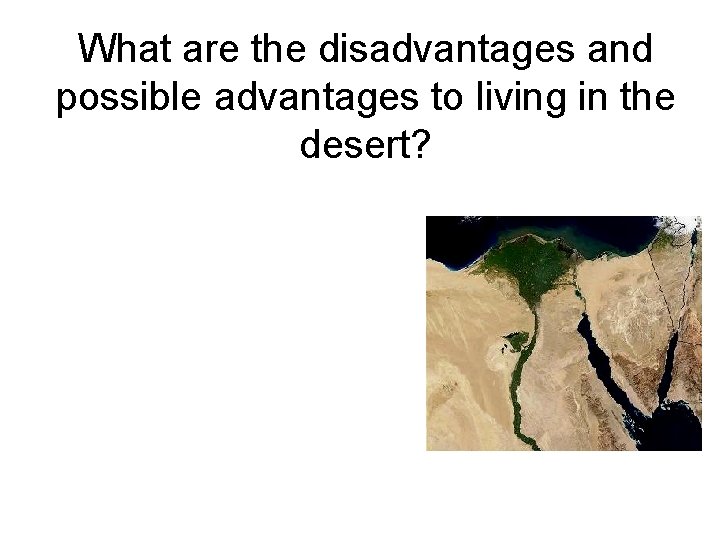 What are the disadvantages and possible advantages to living in the desert?